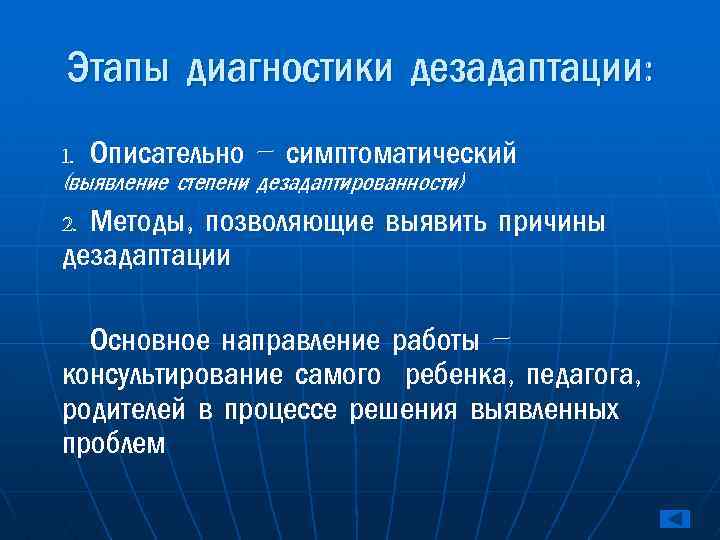 Этапы диагностики дезадаптации:

1. Описательно – симптоматический (выявление степени дезадаптированности)

2. Методы, позволяющие выявить причины дезадаптации

Основное направление работы – консультирование самого ребенка, педагога, родителей в процессе решения выявленных проблем